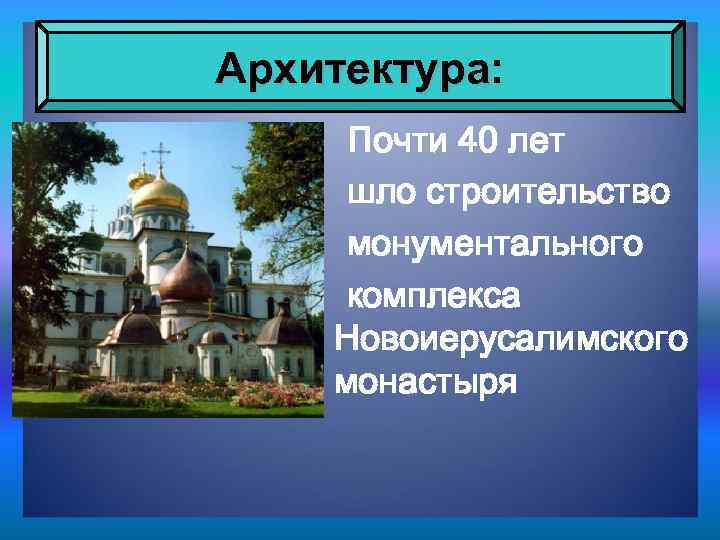 Архитектура:

Почти 40 лет шло строительство монументального комплекса Новоиерусалимского монастыря